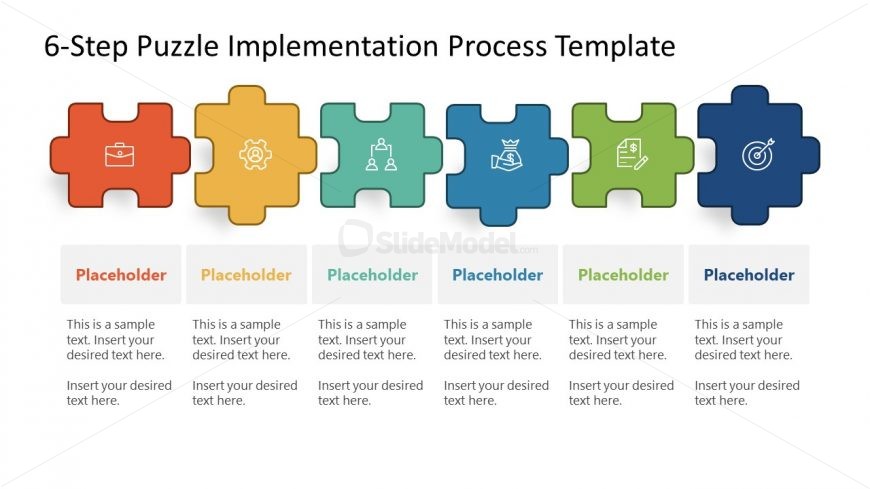 6-Step Puzzle Implementation Process Template

SlideModel.com

Placeholder

This is a sample text. Insert your desired text here.

Insert your desired text here.

Placeholder

This is a sample text. Insert your desired text here.

Insert your desired text here.

Placeholder

This is a sample text. Insert your desired text here.

Insert your desired text here.

Placeholder

This is a sample text. Insert your desired text here.

Insert your desired text here.

Placeholder

This is a sample text. Insert your desired text here.

Insert your desired text here.

Placeholder

This is a sample text. Insert your desired text here.

Insert your desired text here.